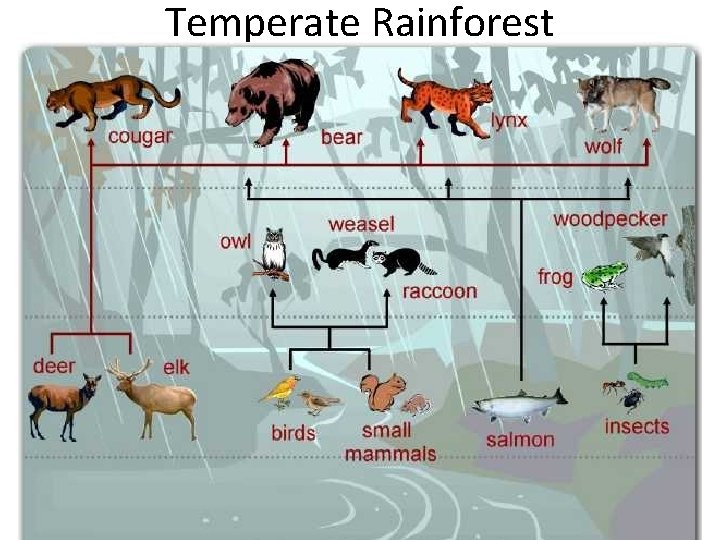 Temperate Rainforest

cougar
bear
lynx
wolf

owl
weasel
raccoon
woodpecker
frog

deer
elk
birds
small mammals
salmon
insects